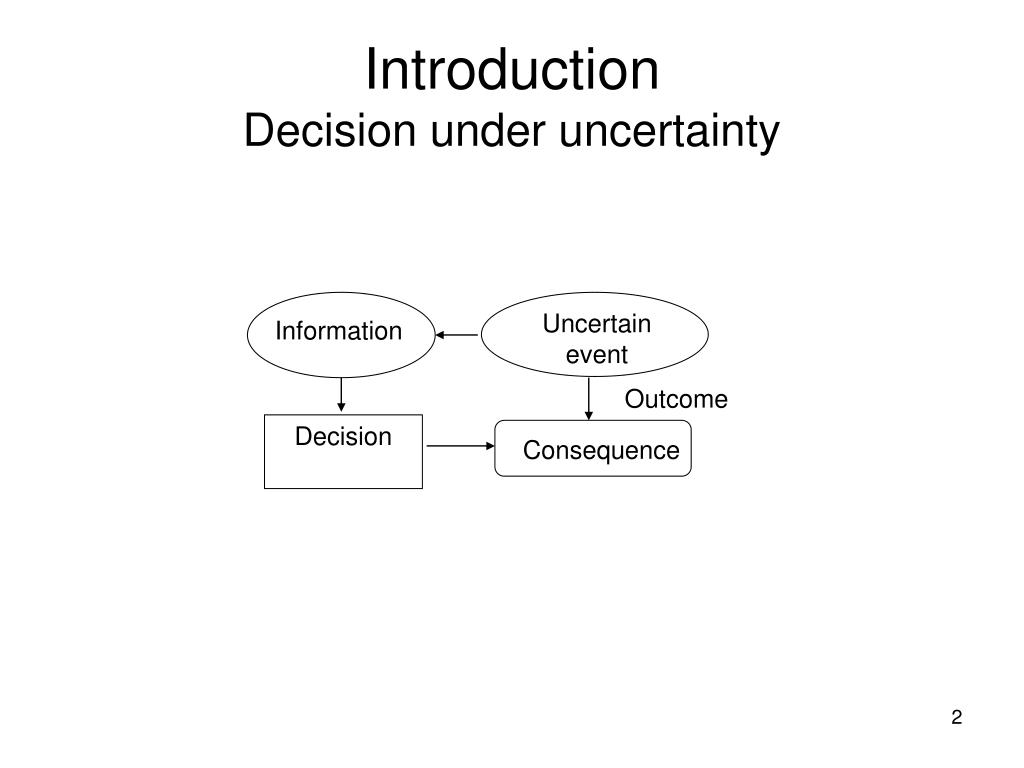 Introduction
Decision under uncertainty

Information

Uncertain event

Outcome

Decision

Consequence

2